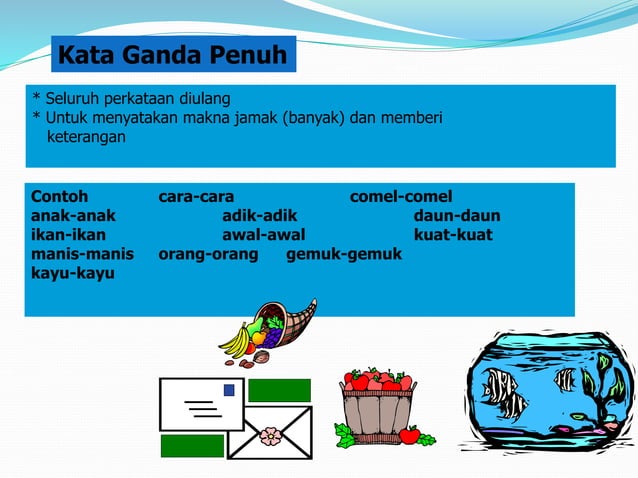 Kata Ganda Penuh

* Seluruh perkataan diulang
* Untuk menyatakan makna jamak (banyak) dan memberi keterangan

Contoh cara-cara comel-comel
anak-anak adik-adik daun-daun
ikan-ikan awal-awal kuat-kuat
manis-manis orang-orang gemuk-gemuk
kayu-kayu